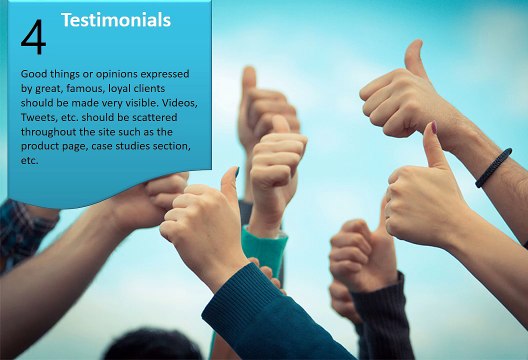 4 Testimonials

Good things or opinions expressed by great, famous, loyal clients should be made very visible. Videos, Tweets, etc. should be scattered throughout the site such as the product page, case studies section, etc.